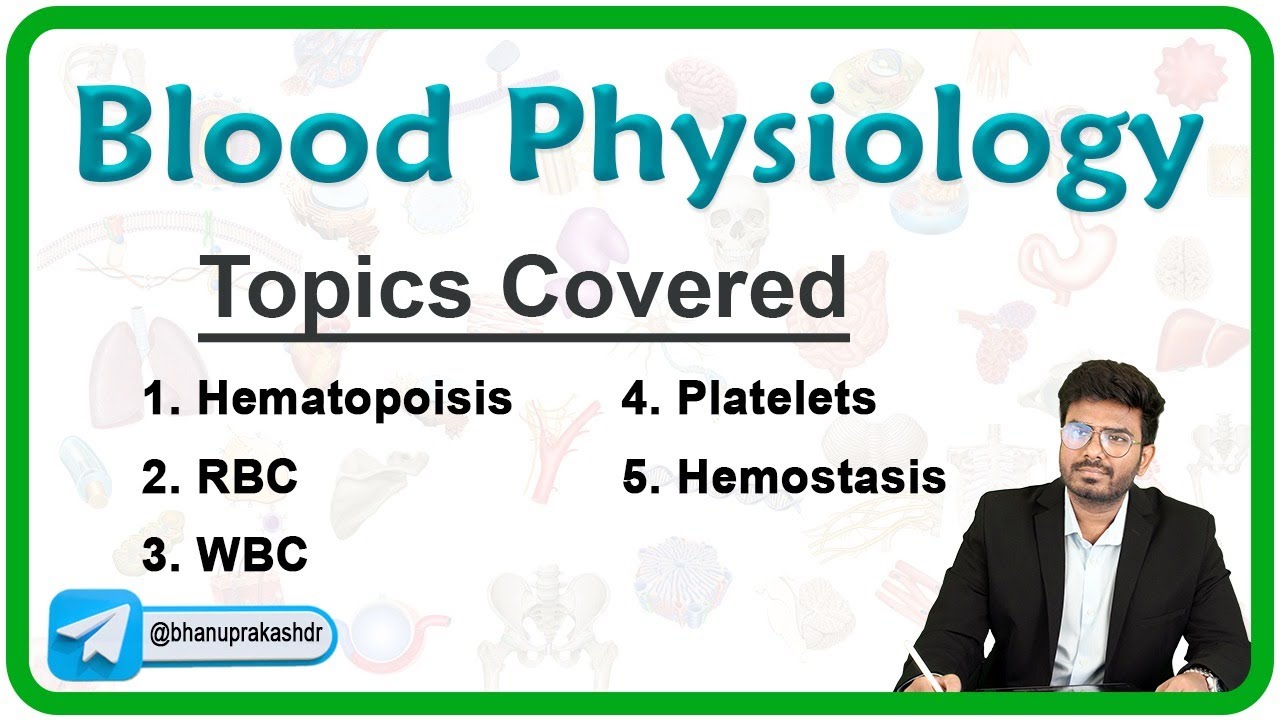 Blood Physiology

Topics Covered

1. Hematopoisis
2. RBC
3. WBC

4. Platelets
5. Hemostasis

@bhanuprakashdr